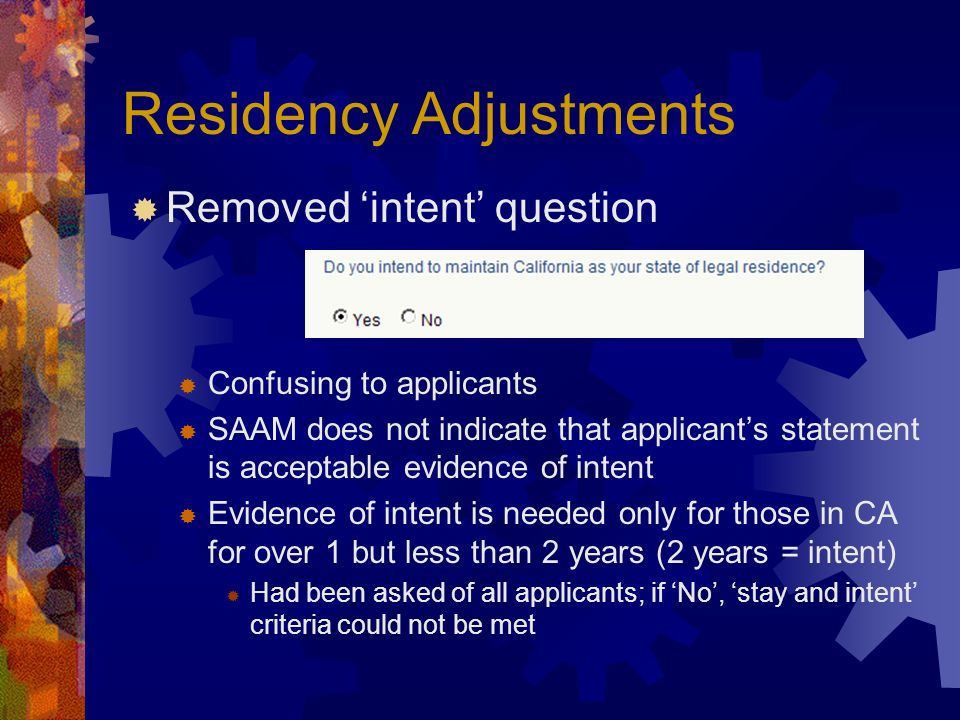 Residency Adjustments

Removed ‘intent’ question

Do you intend to maintain California as your state of legal residence?

Yes No

Confusing to applicants

SAAM does not indicate that applicant’s statement is acceptable evidence of intent

Evidence of intent is needed only for those in CA for over 1 but less than 2 years (2 years = intent)

Had been asked of all applicants; if ‘No’, ‘stay and intent’ criteria could not be met